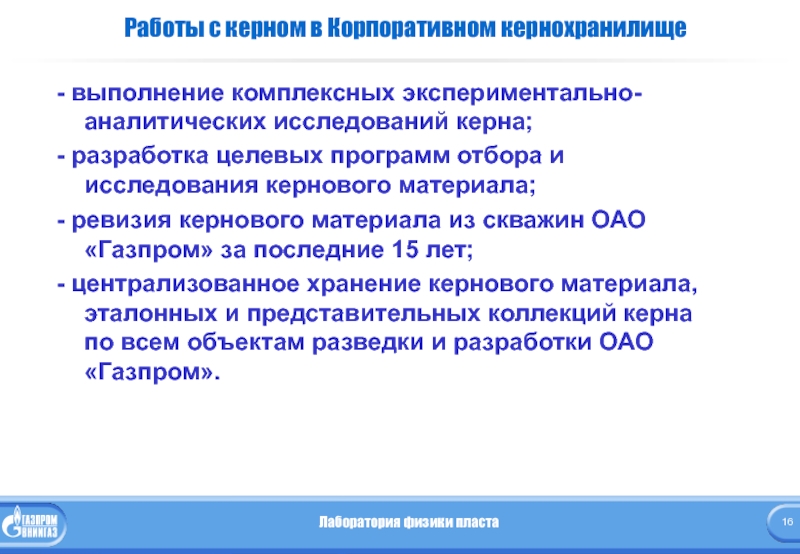 Работы с керном в Корпоративном кернохранилище

- выполнение комплексных экспериментально-аналитических исследований керна;

- разработка целевых программ отбора и исследования кернового материала;

- ревизия кернового материала из скважин ОАО «Газпром» за последние 15 лет;

- централизованное хранение кернового материала, эталонных и представительных коллекций керна по всем объектам разведки и разработки ОАО «Газпром».

ГАЗПРОМ ВНИИГАЗ

Лаборатория физики пласта

16